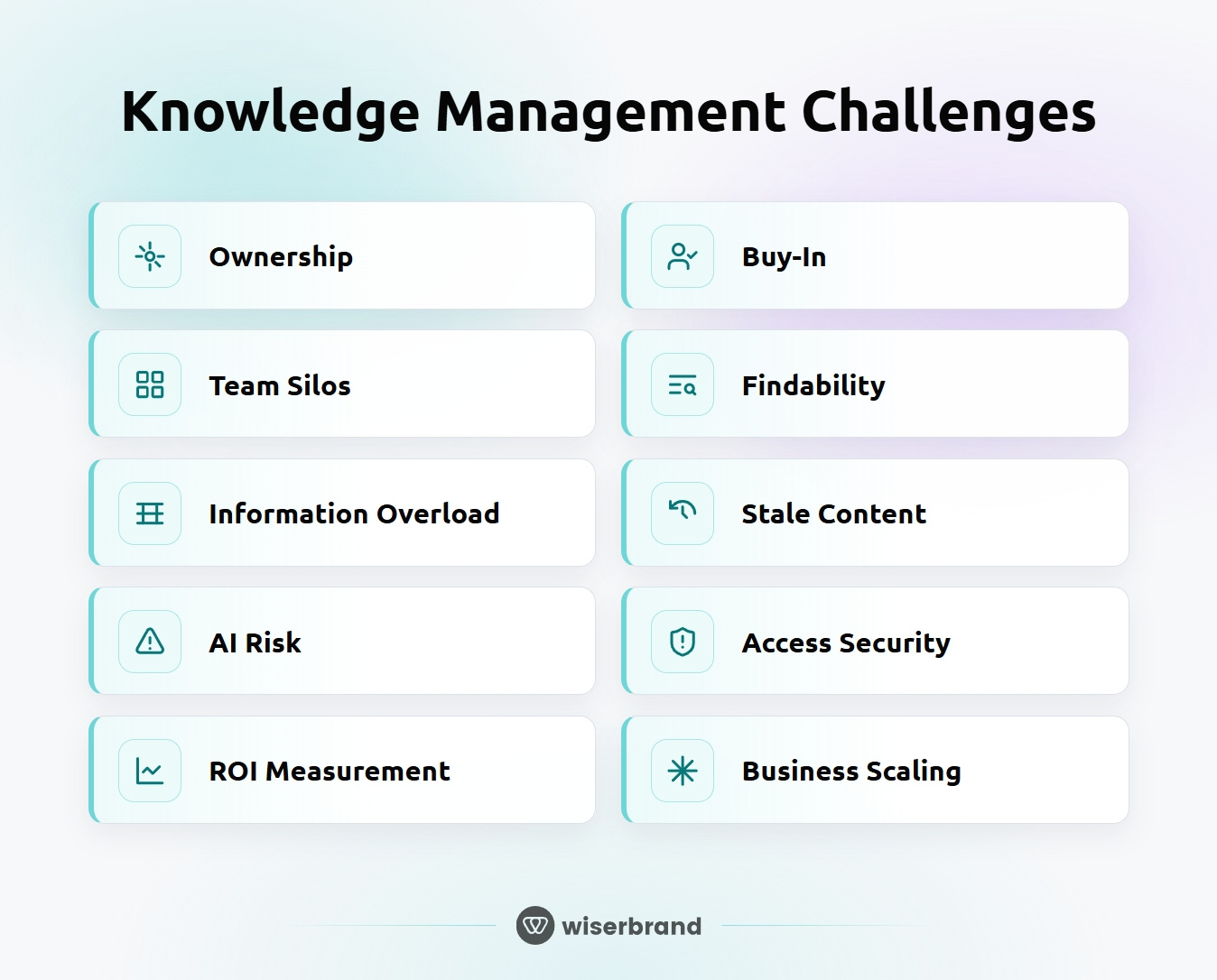 Knowledge Management Challenges

Ownership

Team Silos

Information Overload

AI Risk

ROI Measurement

Buy-In

Findability

Stale Content

Access Security

Business Scaling

wiserbrand